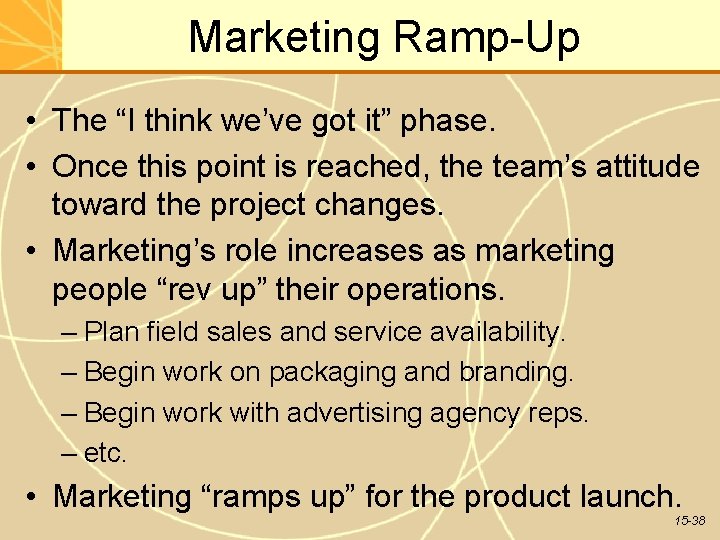 Marketing Ramp-Up

• The “I think we’ve got it” phase.

• Once this point is reached, the team’s attitude toward the project changes.

• Marketing’s role increases as marketing people “rev up” their operations.

– Plan field sales and service availability.

– Begin work on packaging and branding.

– Begin work with advertising agency reps.

– etc.

• Marketing “ramps up” for the product launch.

15-38